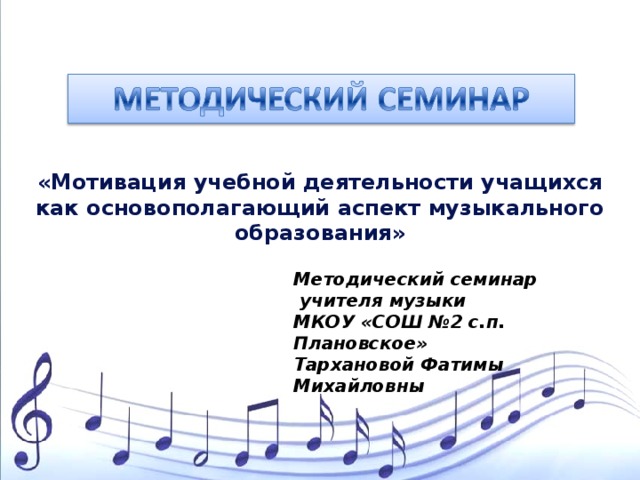 МЕТОДИЧЕСКИЙ СЕМИНАР

«Мотивация учебной деятельности учащихся как основополагающий аспект музыкального образования»

Методический семинар учителя музыки МКОУ «СОШ №2 с.п. Плановское» Тархановой Фатимы Михайловны